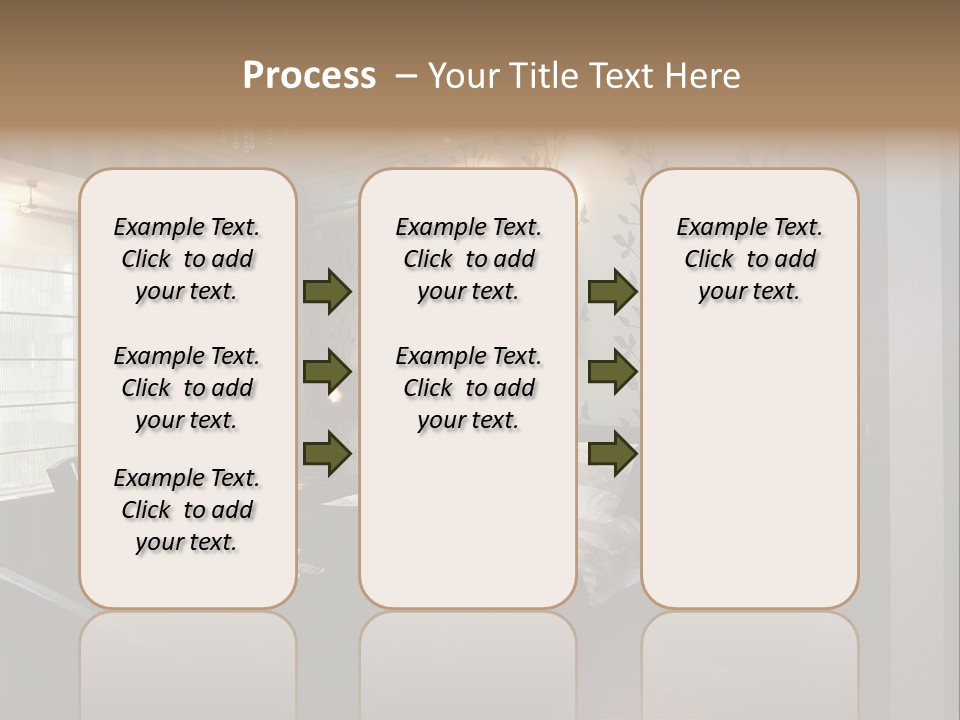 Process – Your Title Text Here

Example Text. Click to add your text.

Example Text. Click to add your text.

Example Text. Click to add your text.

Example Text. Click to add your text.

Example Text. Click to add your text.

Example Text. Click to add your text.